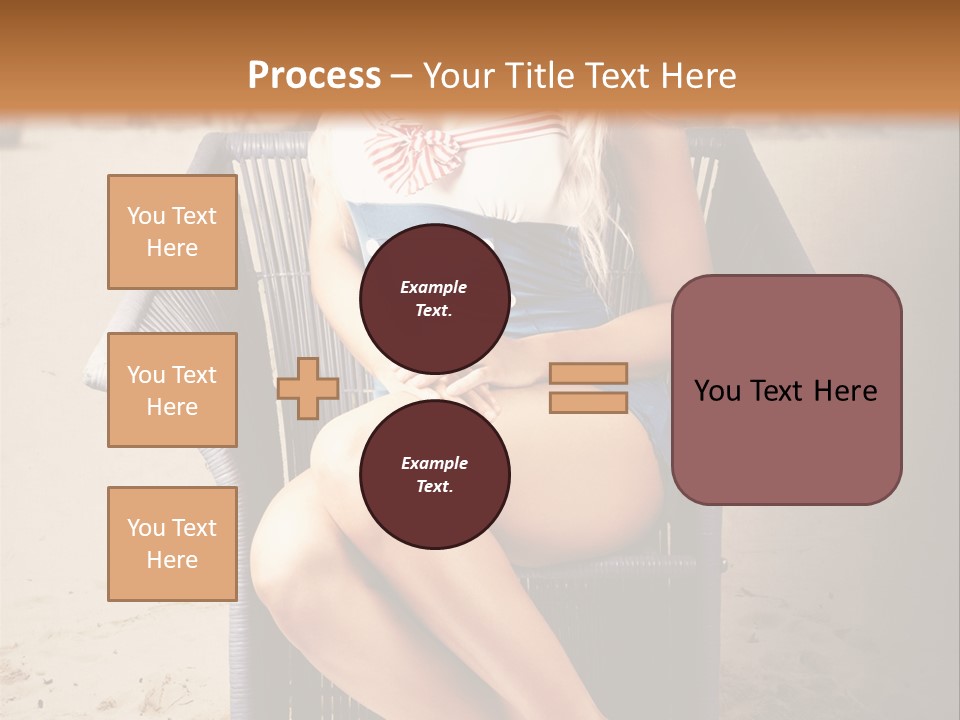 Process – Your Title Text Here

You Text Here

You Text Here

You Text Here

Example Text.

Example Text.

You Text Here